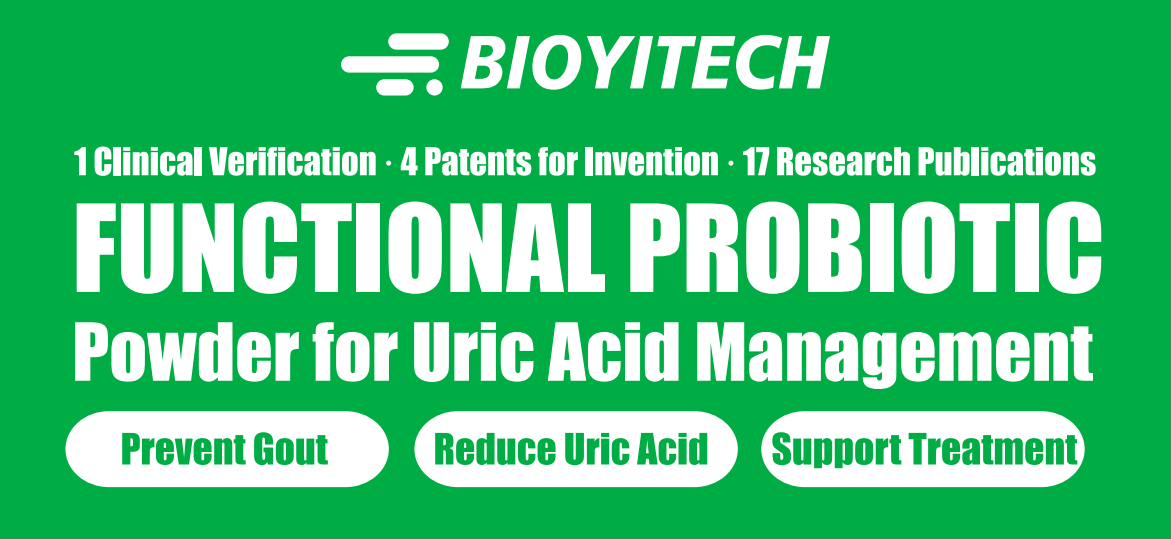 BIOYITECH

1 Clinical Verification · 4 Patents for Invention · 17 Research Publications

FUNCTIONAL PROBIOTIC

Powder for Uric Acid Management

Prevent Gout

Reduce Uric Acid

Support Treatment